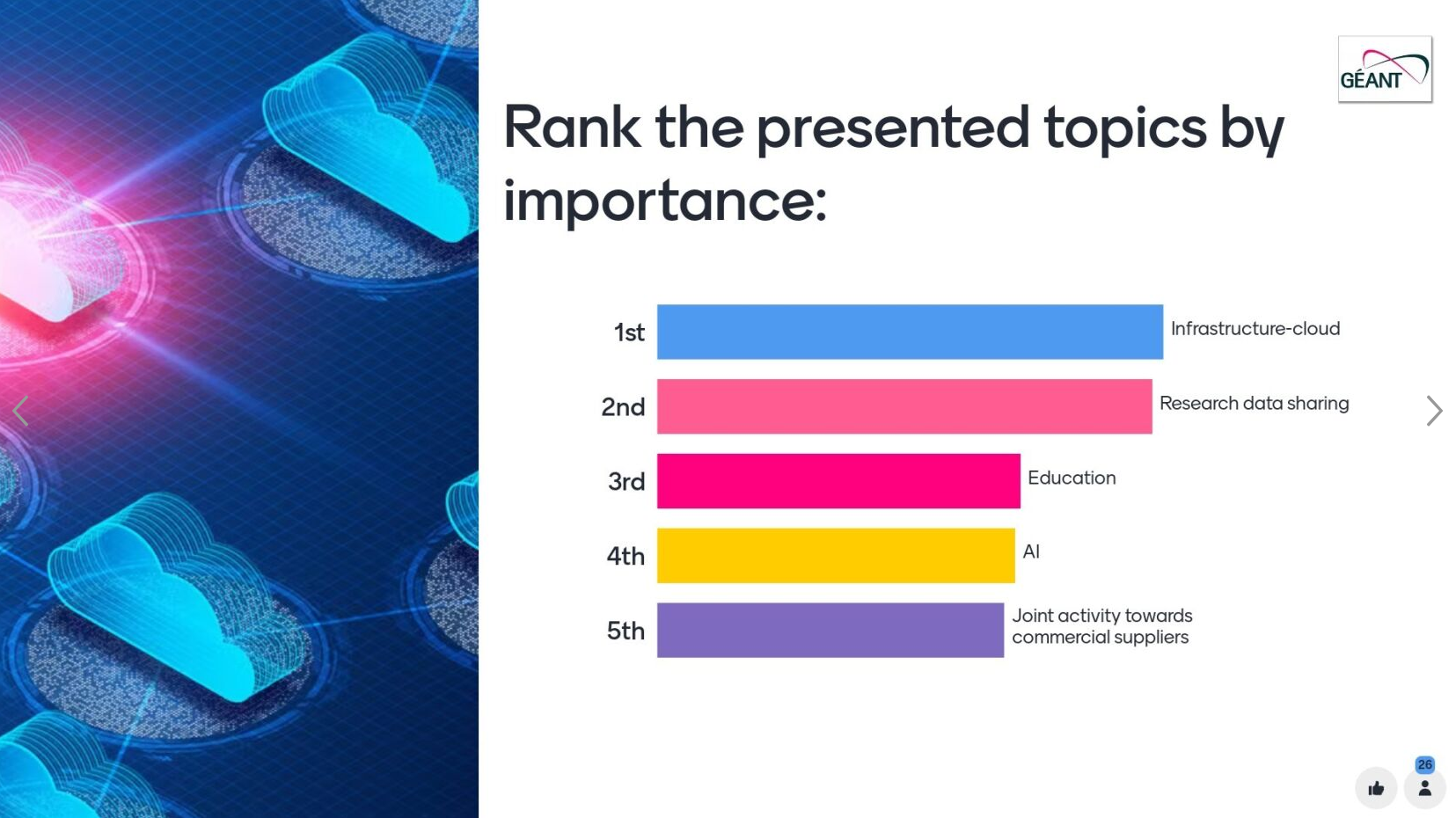 GÉANT

Rank the presented topics by importance:

1st Infrastructure-cloud
2nd Research data sharing
3rd Education
4th AI
5th Joint activity towards commercial suppliers

26